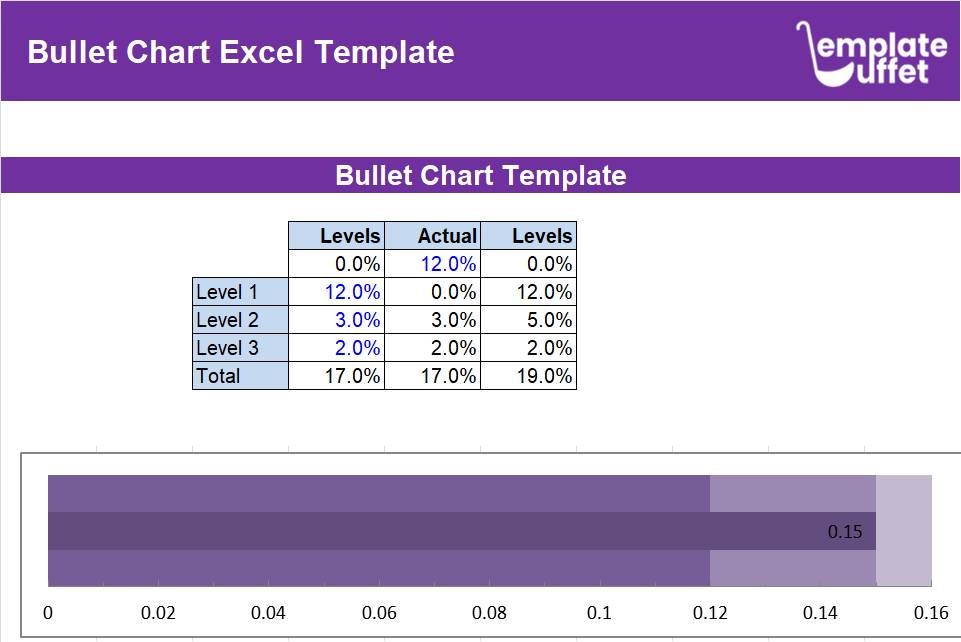 Bullet Chart Excel Template

emplate uffet

Bullet Chart Template

| | Levels | Actual | Levels |
|---|---|---|---|
| | 0.0% | 12.0% | 0.0% |
| Level 1 | 12.0% | 0.0% | 12.0% |
| Level 2 | 3.0% | 3.0% | 5.0% |
| Level 3 | 2.0% | 2.0% | 2.0% |
| Total | 17.0% | 17.0% | 19.0% |

0.15

0 0.02 0.04 0.06 0.08 0.1 0.12 0.14 0.16